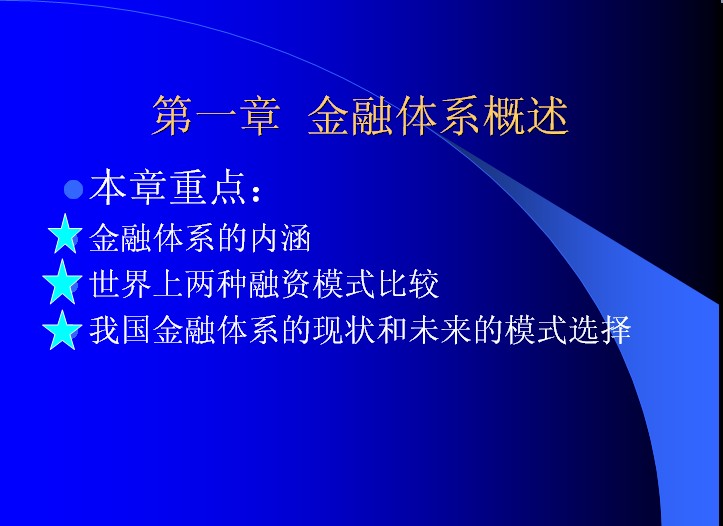 第一章 金融体系概述

本章重点：

金融体系的内涵

世界上两种融资模式比较

我国金融体系的现状和未来的模式选择